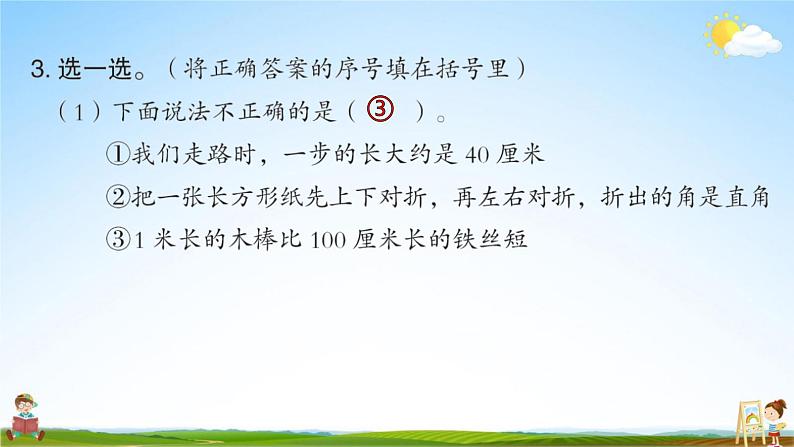 3. 选一选。（将正确答案的序号填在括号里）

（1）下面说法不正确的是（ ③ ）。

①我们走路时，一步的长大约是 40 厘米

②把一张长方形纸先上下对折，再左右对折，折出的角是直角

③1 米长的木棒比 100 厘米长的铁丝短